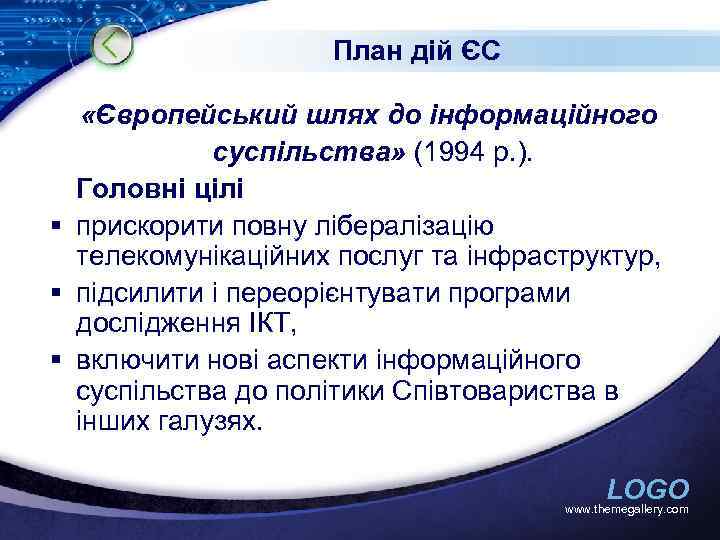 План дій ЄС

«Європейський шлях до інформаційного суспільства» (1994 р.).

Головні цілі

▪ прискорити повну лібералізацію телекомунікаційних послуг та інфраструктур,
▪ підсилити і переорієнтувати програми дослідження ІКТ,
▪ включити нові аспекти інформаційного суспільства до політики Співтовариства в інших галузях.

LOGO
www.themegallery.com